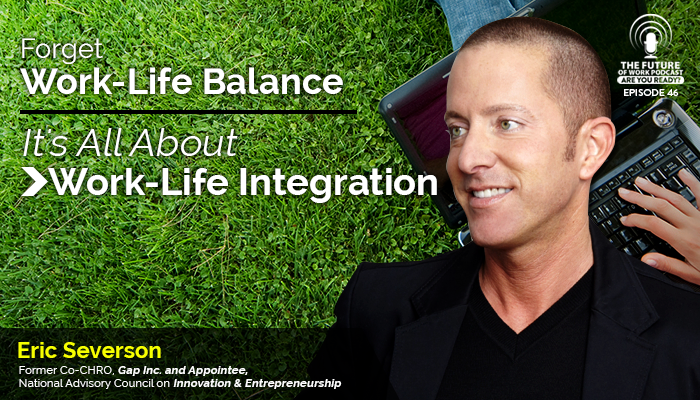 Forget
Work-Life Balance

It's All About
Work-Life Integration

THE FUTURE OF WORK PODCAST
ARE YOU READY?
EPISODE 46

Eric Severson
Former Co-CHRO, Gap Inc. and Appointee,
National Advisory Council on Innovation & Entrepreneurship